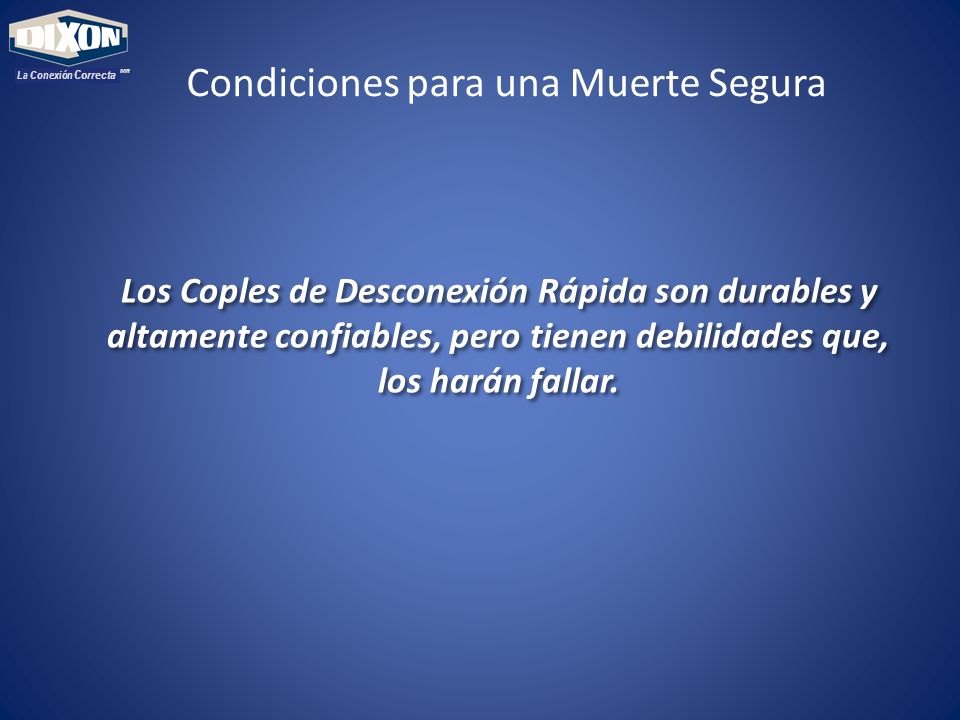 DIXON
La Conexión Correcta MR

Condiciones para una Muerte Segura

Los Coples de Desconexión Rápida son durables y altamente confiables, pero tienen debilidades que, los harán fallar.